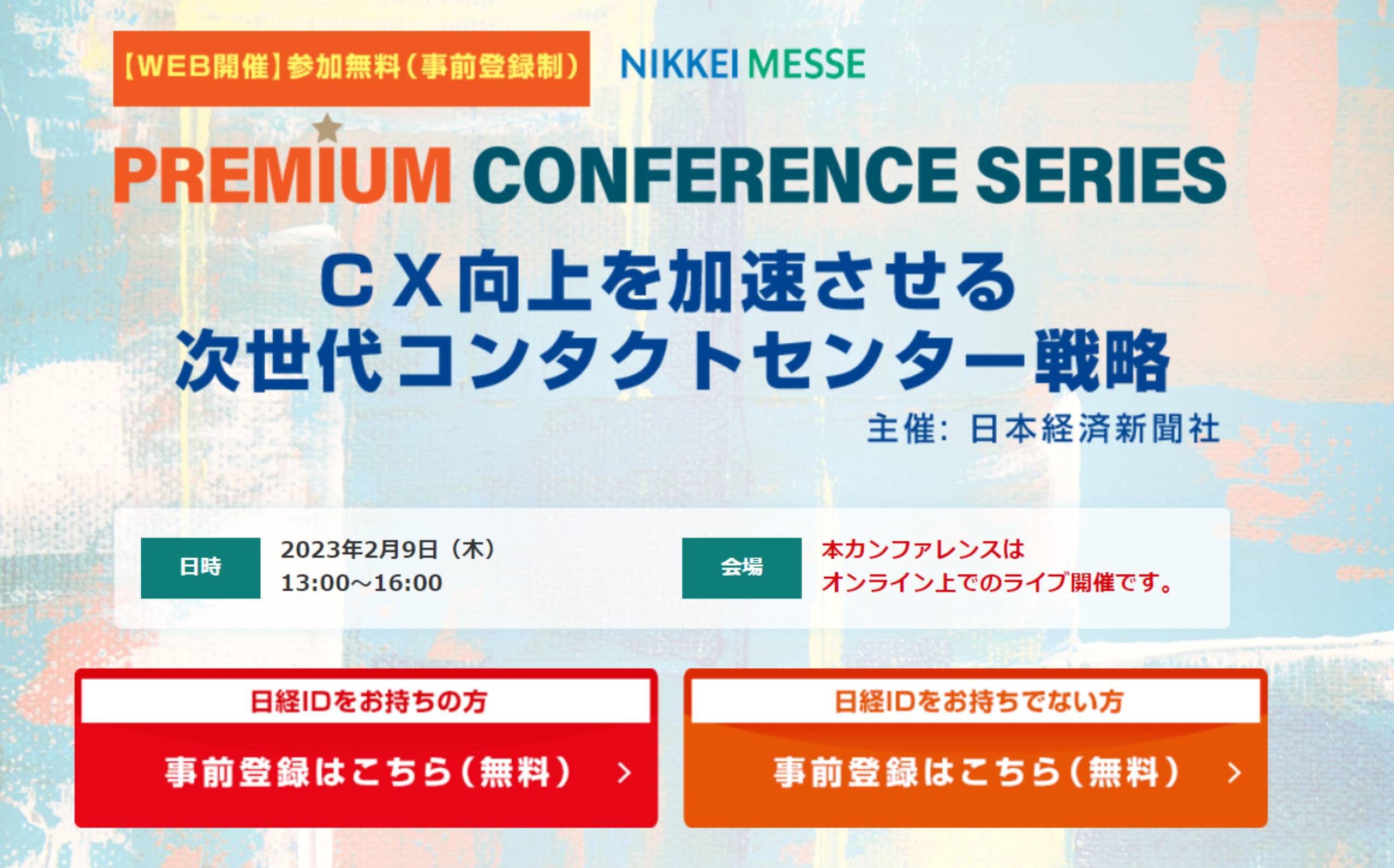 【WEB開催】参加無料（事前登録制）

NIKKEI MESSE

PREMIUM CONFERENCE SERIES

ＣＸ向上を加速させる
次世代コンタクトセンター戦略

主催：日本経済新聞社

日時

2023年2月9日（木）
13:00～16:00

会場

本カンファレンスは
オンライン上でのライブ開催です。

日経IDをお持ちの方

事前登録はこちら（無料）

日経IDをお持ちでない方

事前登録はこちら（無料）